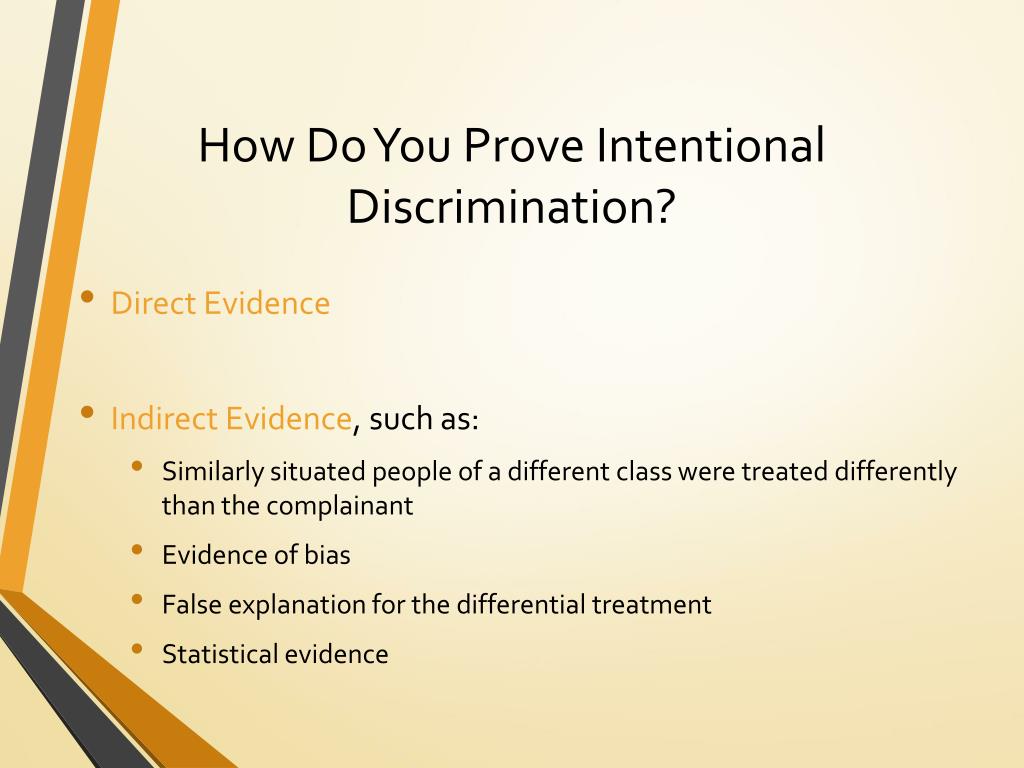 How Do You Prove Intentional Discrimination?

• Direct Evidence

• Indirect Evidence, such as:
  • Similarly situated people of a different class were treated differently than the complainant
  • Evidence of bias
  • False explanation for the differential treatment
  • Statistical evidence